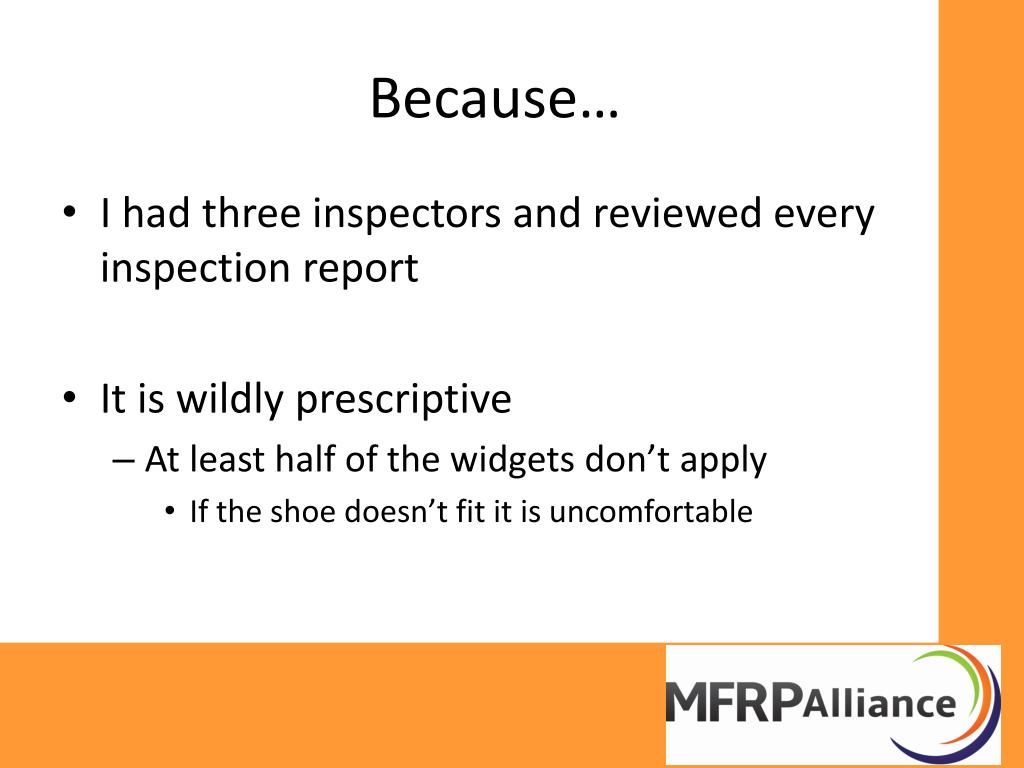 Because…

• I had three inspectors and reviewed every inspection report

• It is wildly prescriptive
– At least half of the widgets don’t apply
• If the shoe doesn’t fit it is uncomfortable

MFRPAlliance